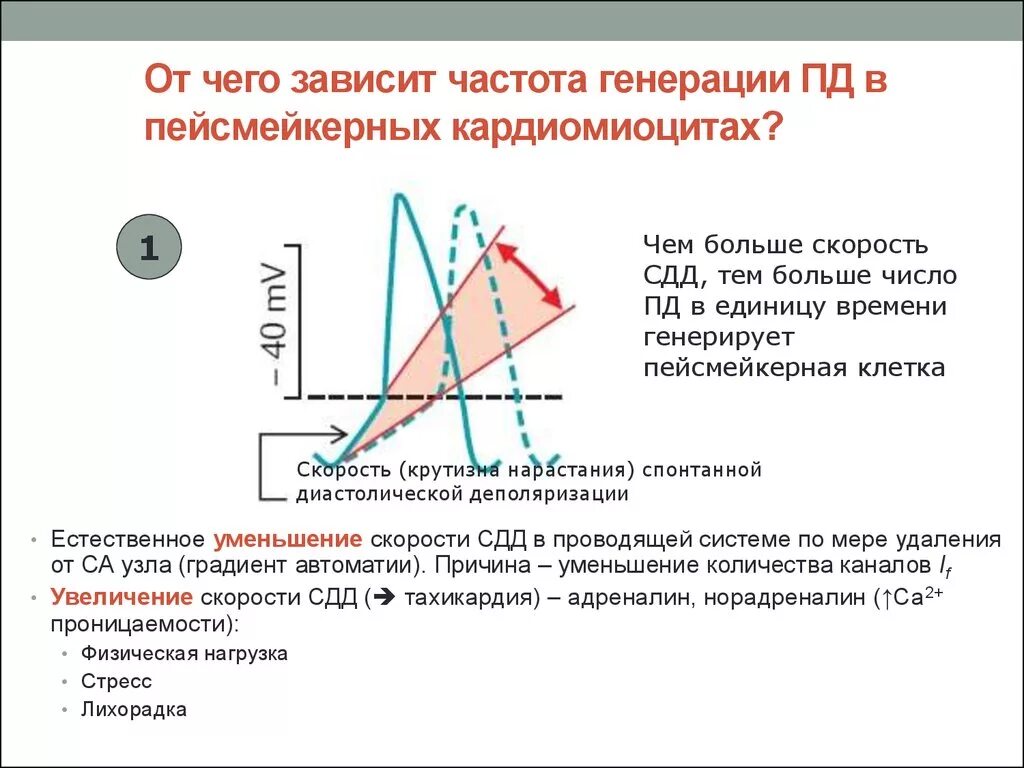 От чего зависит частота генерации ПД в пейсмейкерных кардиомиоцитах?

1

– 40 mV

Чем больше скорость СДД, тем больше число ПД в единицу времени генерирует пейсмейкерная клетка

Скорость (крутизна нарастания) спонтанной диастолической деполяризации

• Естественное уменьшение скорости СДД в проводящей системе по мере удаления от СА узла (градиент автоматии). Причина – уменьшение количества каналов $I_f$

• Увеличение скорости СДД (➔ тахикардия) – адреналин, норадреналин (↑$Ca^{2+}$ проницаемости):
  • Физическая нагрузка
  • Стресс
  • Лихорадка